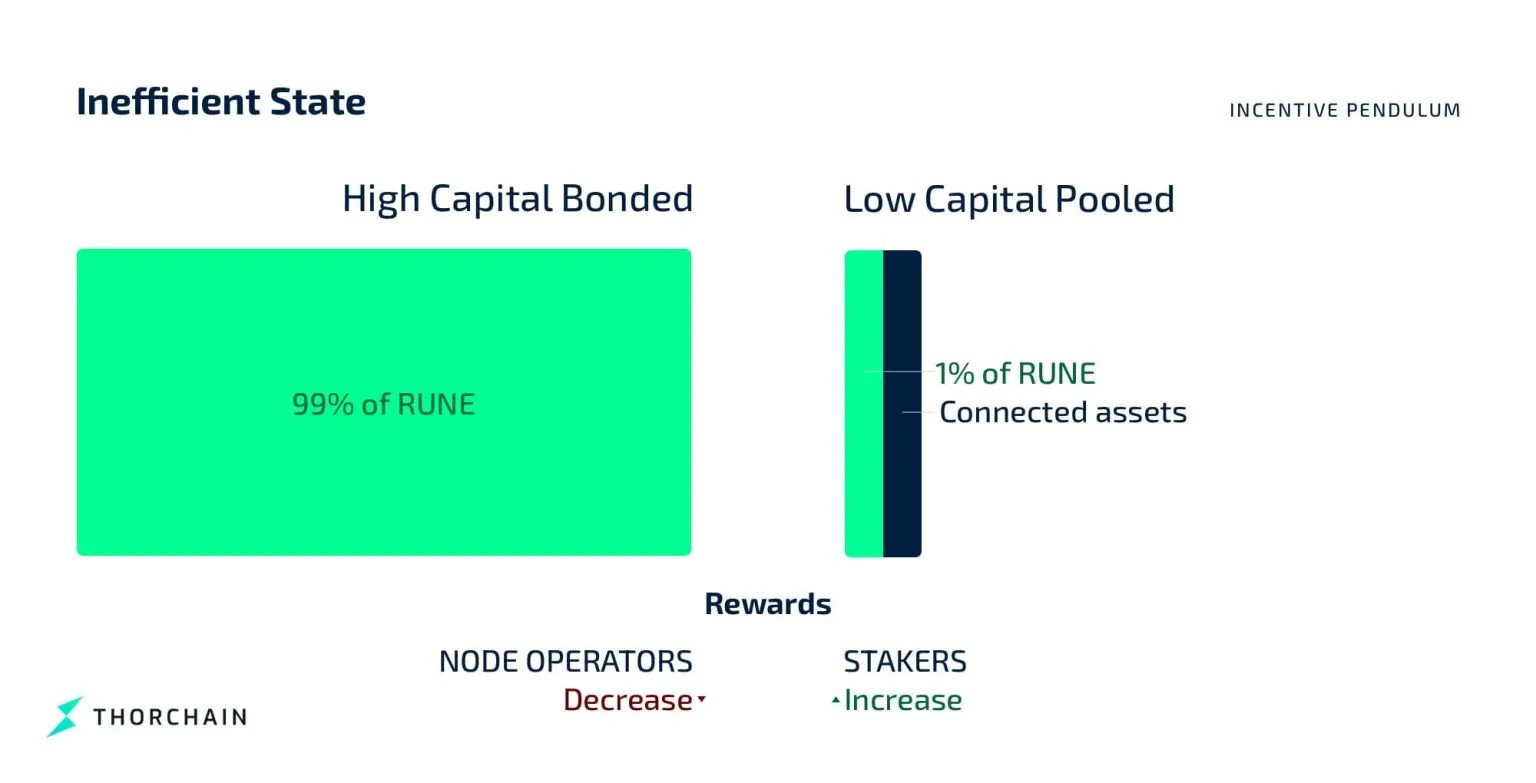 Inefficient State

INCENTIVE PENDULUM

High Capital Bonded

Low Capital Pooled

99% of RUNE

1% of RUNE
Connected assets

Rewards

NODE OPERATORS
Decrease

STAKERS
Increase

THORCHAIN